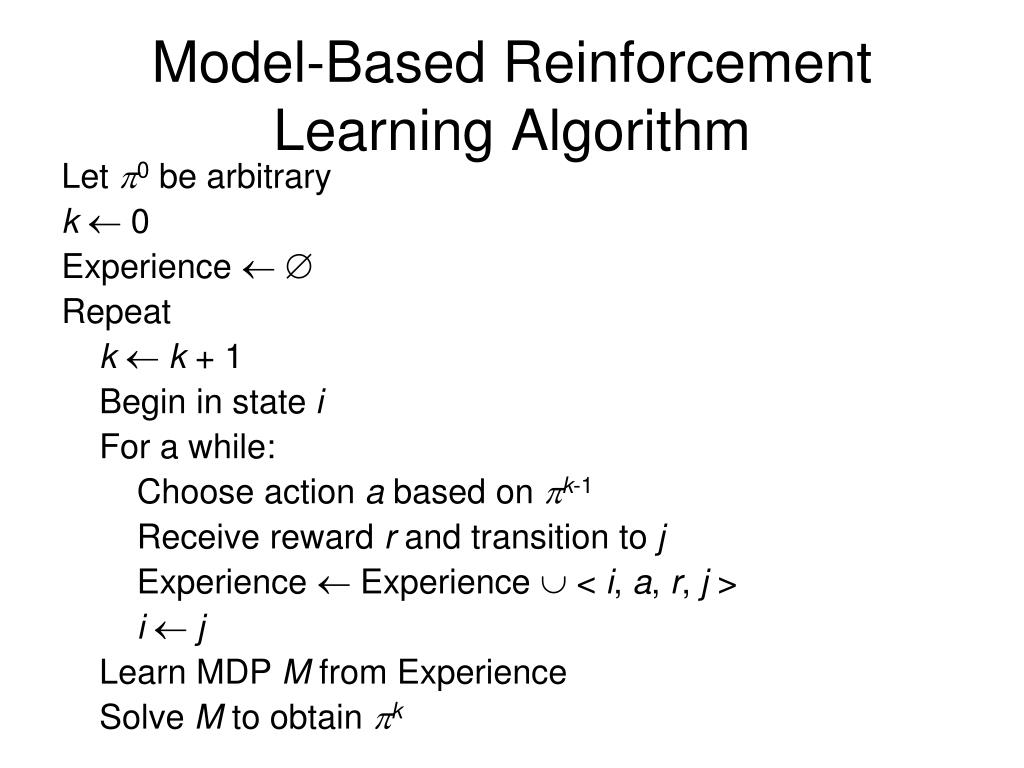 Model-Based Reinforcement Learning Algorithm

Let $\pi^0$ be arbitrary

$k \leftarrow 0$

Experience $\leftarrow \emptyset$

Repeat

$k \leftarrow k + 1$

Begin in state $i$

For a while:

Choose action $a$ based on $\pi^{k-1}$

Receive reward $r$ and transition to $j$

Experience $\leftarrow$ Experience $\cup < i, a, r, j >$

$i \leftarrow j$

Learn MDP $M$ from Experience

Solve $M$ to obtain $\pi^k$